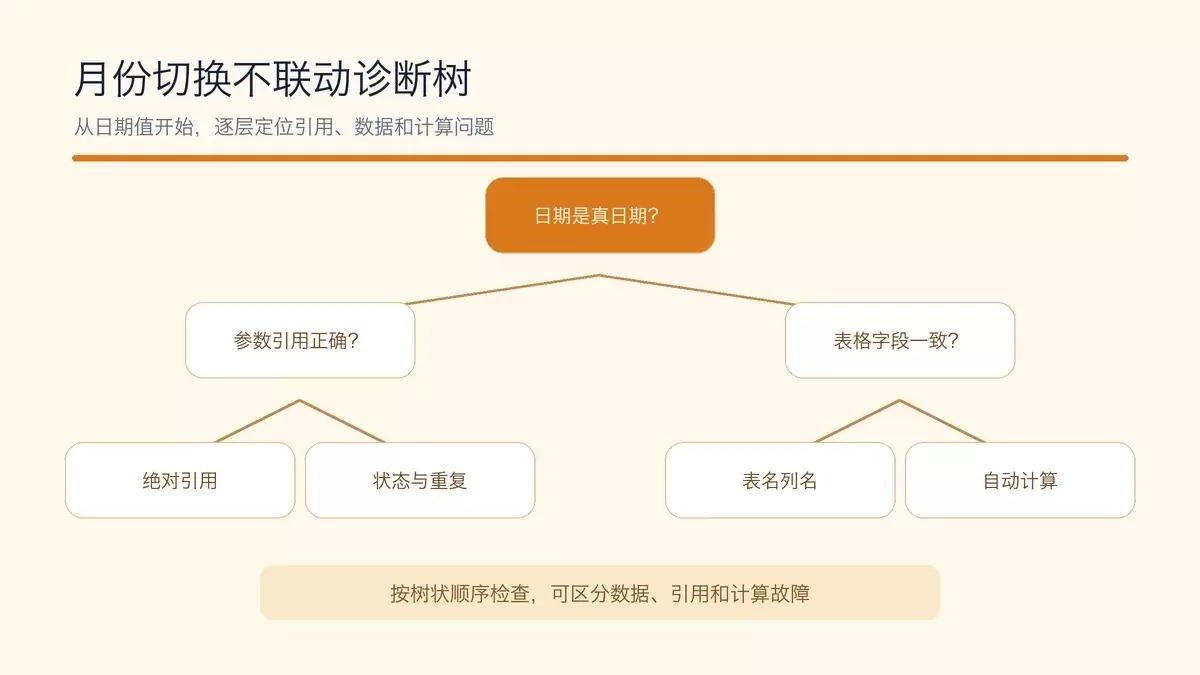 月份切换不联动诊断树

从日期值开始，逐层定位引用、数据和计算问题

日期是真日期?

参数引用正确?

表格字段一致?

绝对引用

状态与重复

表名列名

自动计算

按树状顺序检查，可区分数据、引用和计算故障